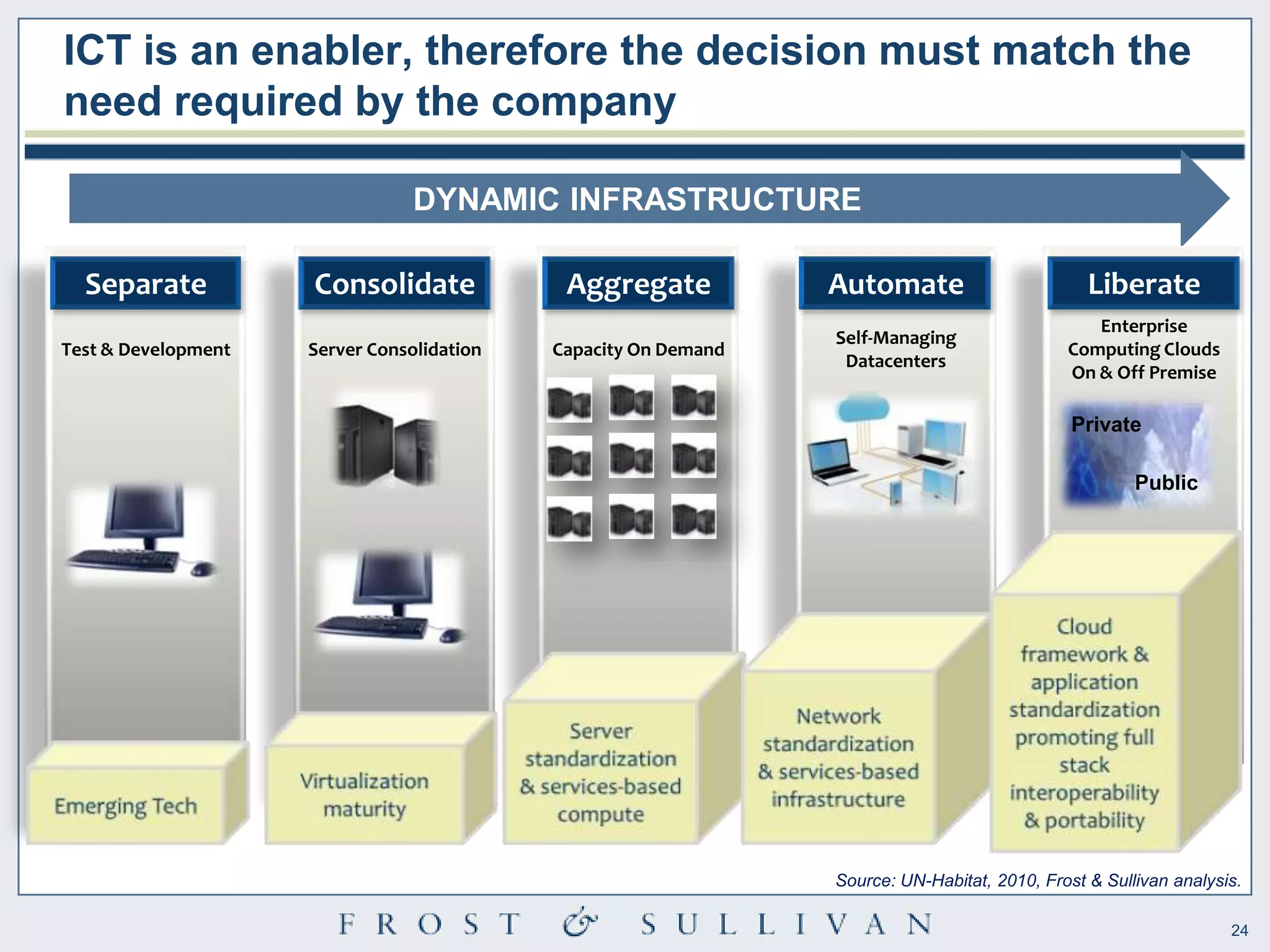 ICT is an enabler, therefore the decision must match the need required by the company

DYNAMIC INFRASTRUCTURE

Separate

Test & Development

Emerging Tech

Consolidate

Server Consolidation

Virtualization maturity

Aggregate

Capacity On Demand

Server standardization & services-based compute

Automate

Self-Managing Datacenters

Network standardization & services-based infrastructure

Liberate

Enterprise Computing Clouds On & Off Premise

Private

Public

Cloud framework & application standardization promoting full stack interoperability & portability

Source: UN-Habitat, 2010, Frost & Sullivan analysis.

FROST & SULLIVAN

24